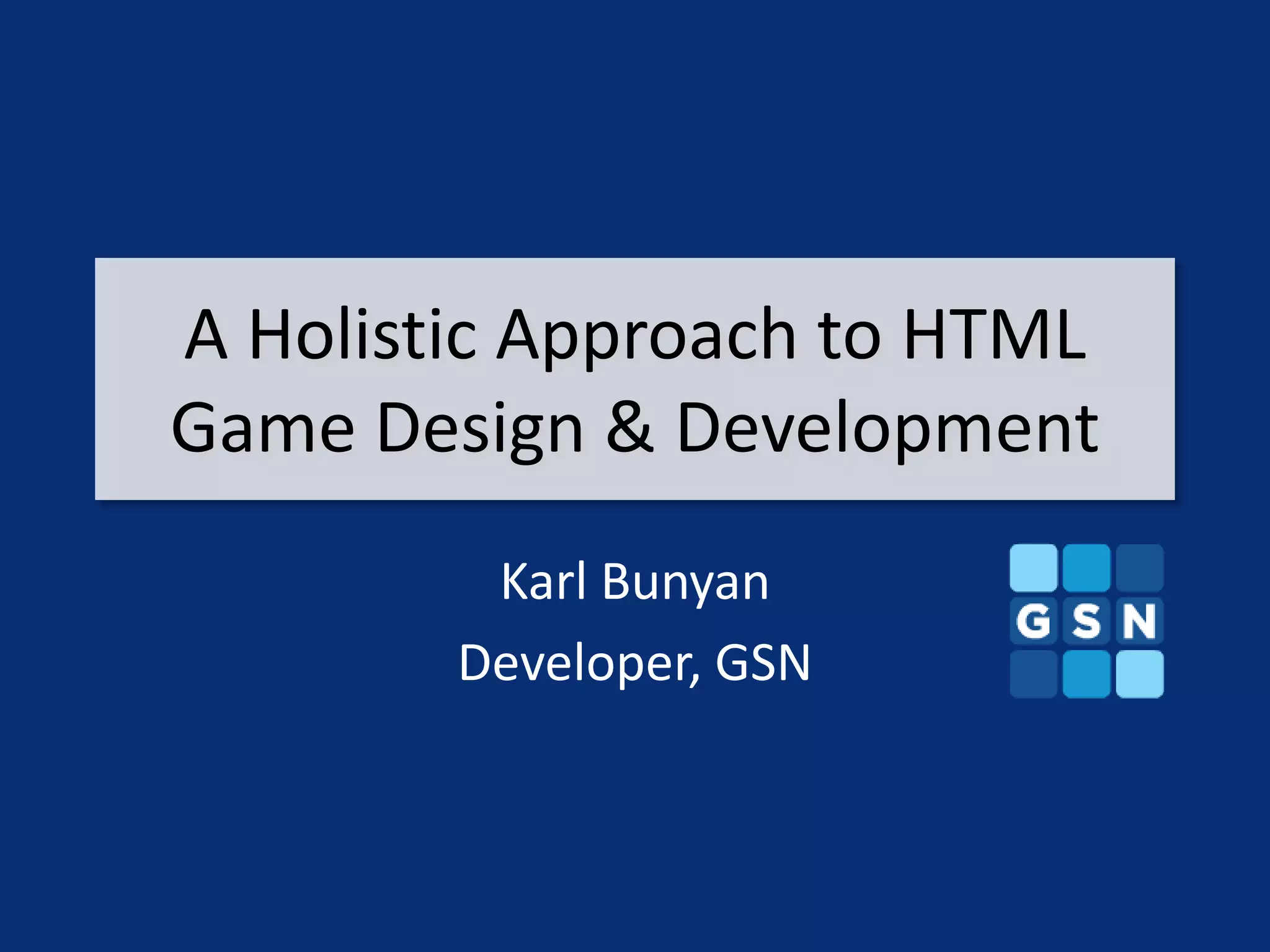 A Holistic Approach to HTML Game Design & Development

Karl Bunyan

Developer, GSN

GSN